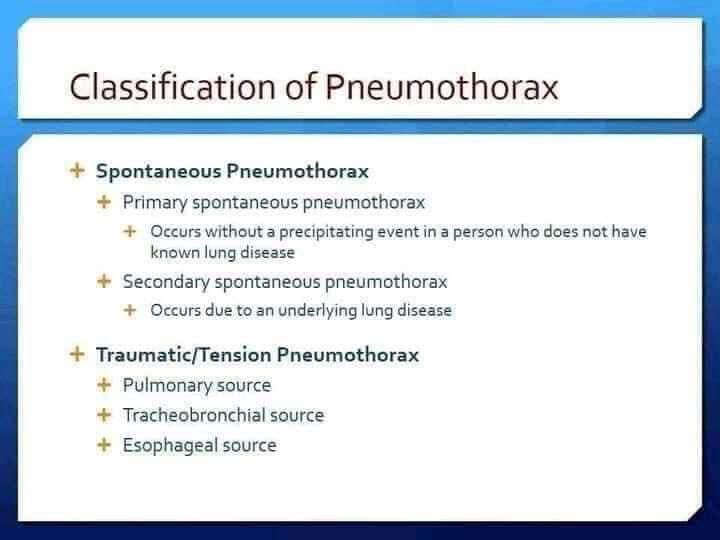 Classification of Pneumothorax

+ Spontaneous Pneumothorax
+ Primary spontaneous pneumothorax
+ Occurs without a precipitating event in a person who does not have known lung disease
+ Secondary spontaneous pneumothorax
+ Occurs due to an underlying lung disease

+ Traumatic/Tension Pneumothorax
+ Pulmonary source
+ Tracheobronchial source
+ Esophageal source